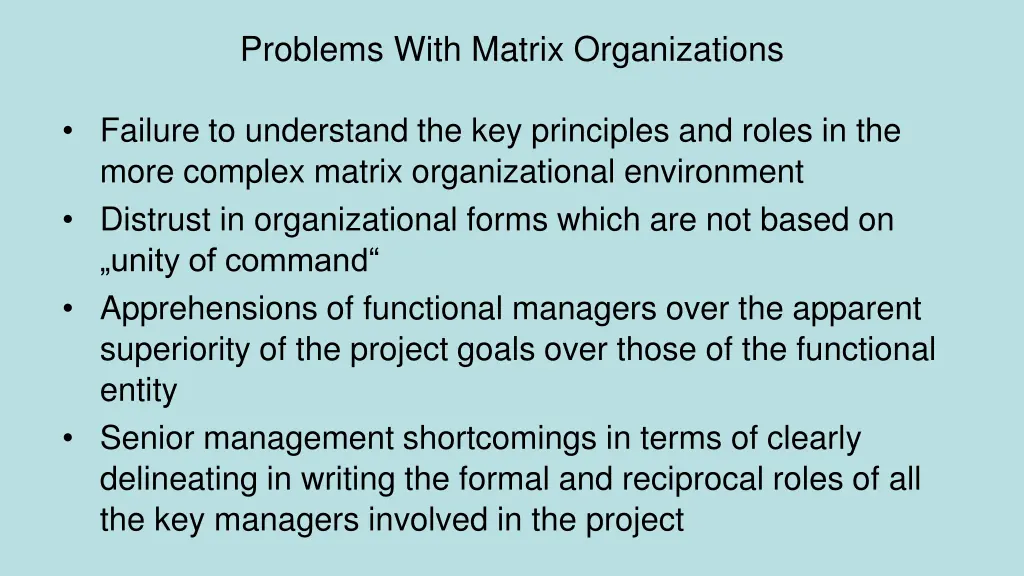 Problems With Matrix Organizations

• Failure to understand the key principles and roles in the more complex matrix organizational environment
• Distrust in organizational forms which are not based on „unity of command“
• Apprehensions of functional managers over the apparent superiority of the project goals over those of the functional entity
• Senior management shortcomings in terms of clearly delineating in writing the formal and reciprocal roles of all the key managers involved in the project